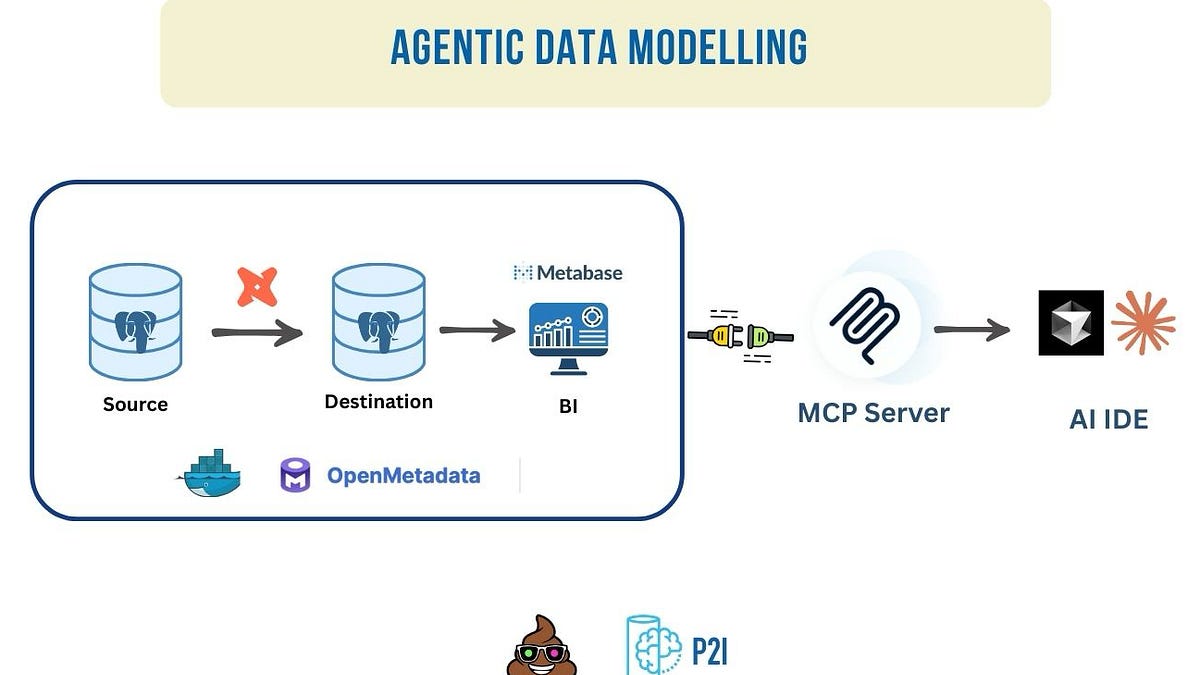 AGENTIC DATA MODELLING

Metabase

Source

Destination

BI

OpenMetadata

MCP Server

AI IDE

P2I